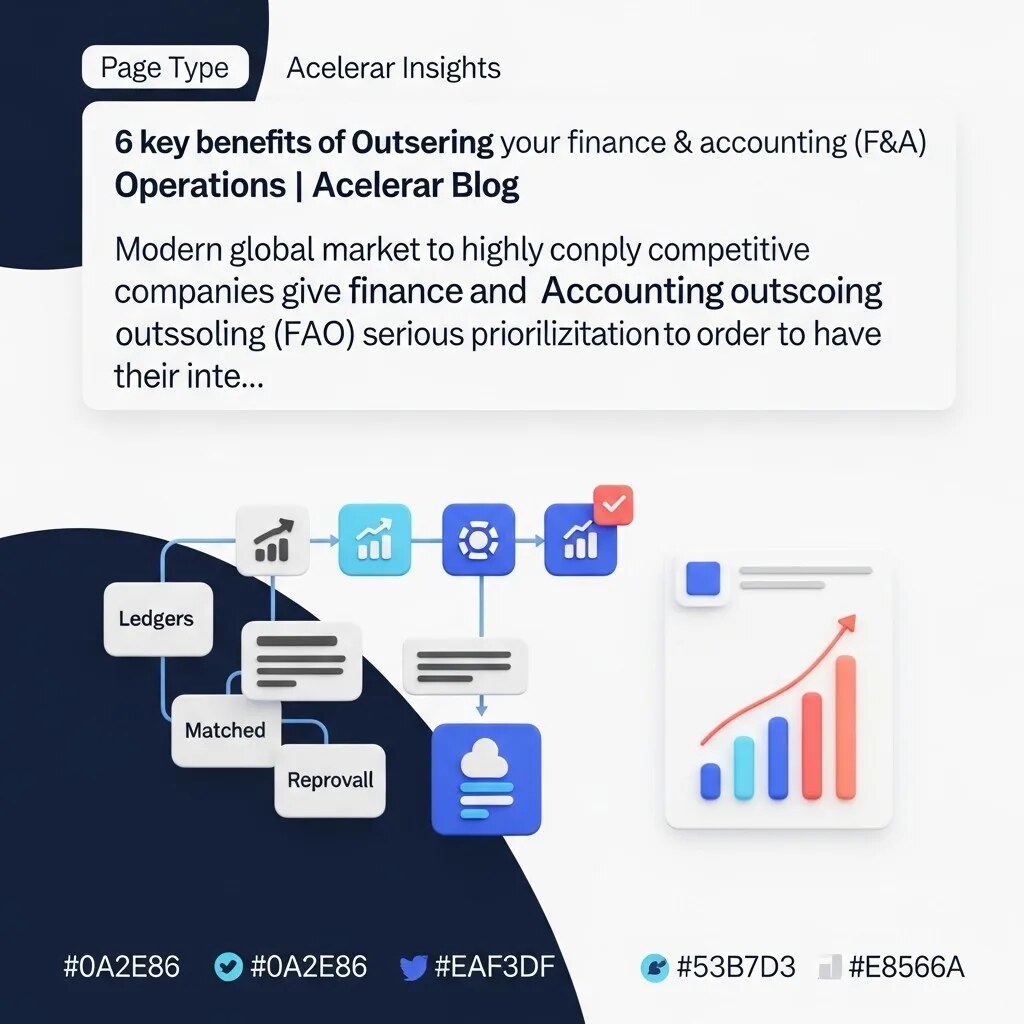 Page Type Acelerar Insights

6 key benefits of Outsering your finance & accounting (F&A) Operations | Acelerar Blog

Modern global market to highly conply competitive companies give finance and Accounting outscoing outssoling (FAO) serious priorilizitation to order to have their inte...

Ledgers

Matched

Reprovall

#0A2E86 #0A2E86 #EAF3DF #53B7D3 #E8566A